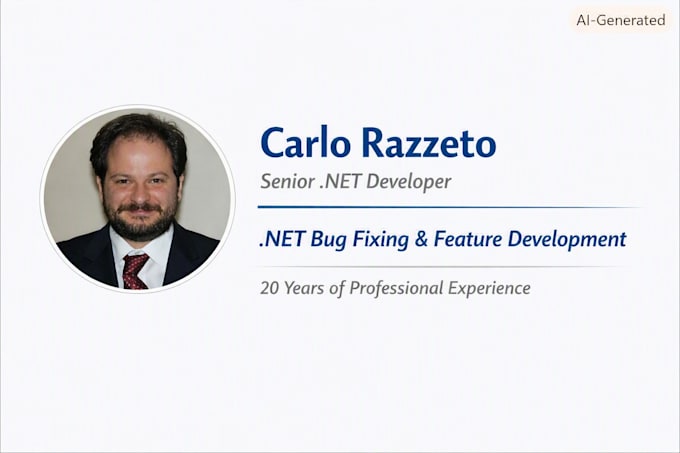 AI-Generated

Carlo Razzeto

Senior .NET Developer

.NET Bug Fixing & Feature Development

20 Years of Professional Experience